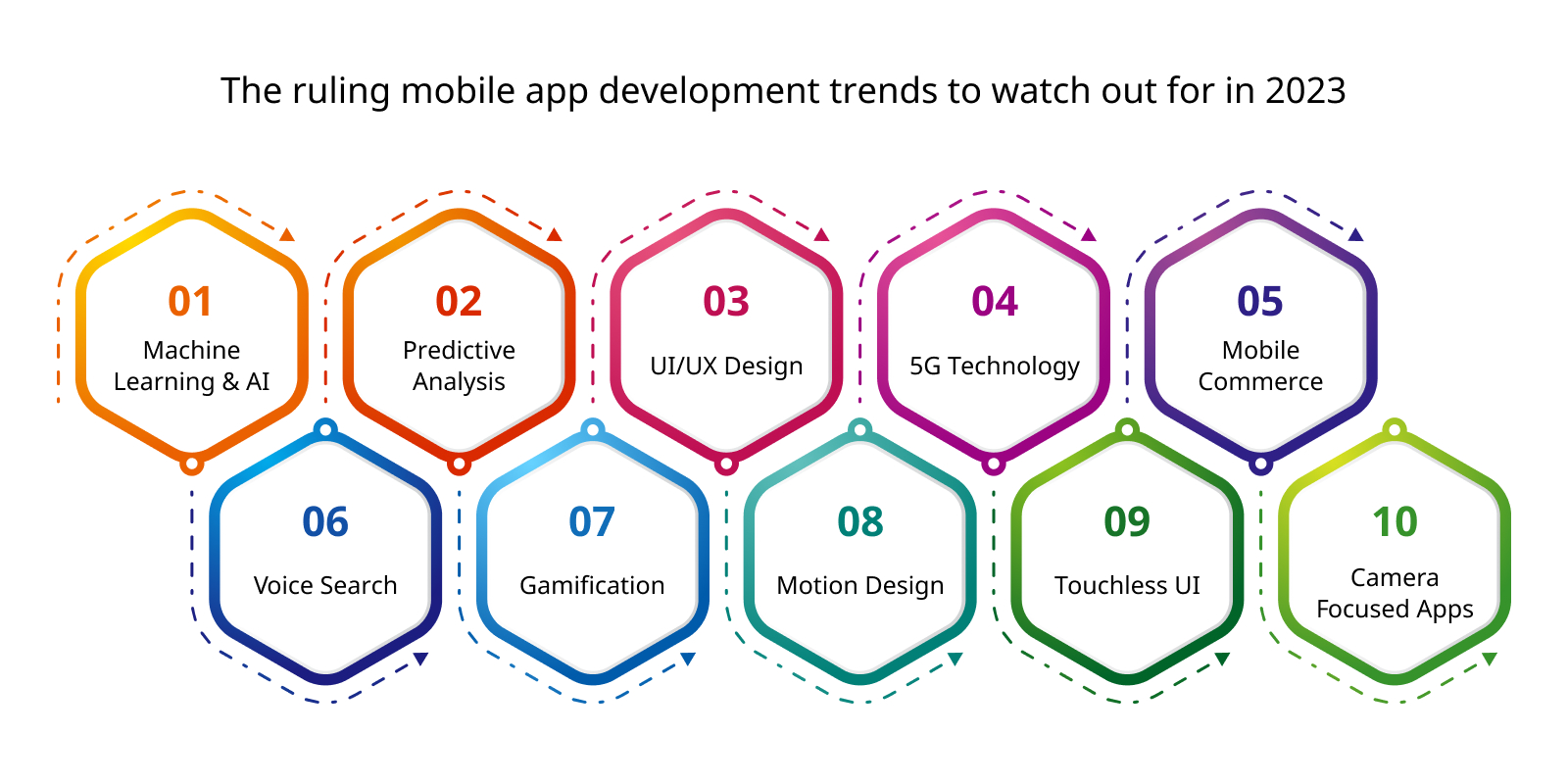 The ruling mobile app development trends to watch out for in 2023

01
Machine Learning & AI

02
Predictive Analysis

03
UI/UX Design

04
5G Technology

05
Mobile Commerce

06
Voice Search

07
Gamification

08
Motion Design

09
Touchless UI

10
Camera Focused Apps